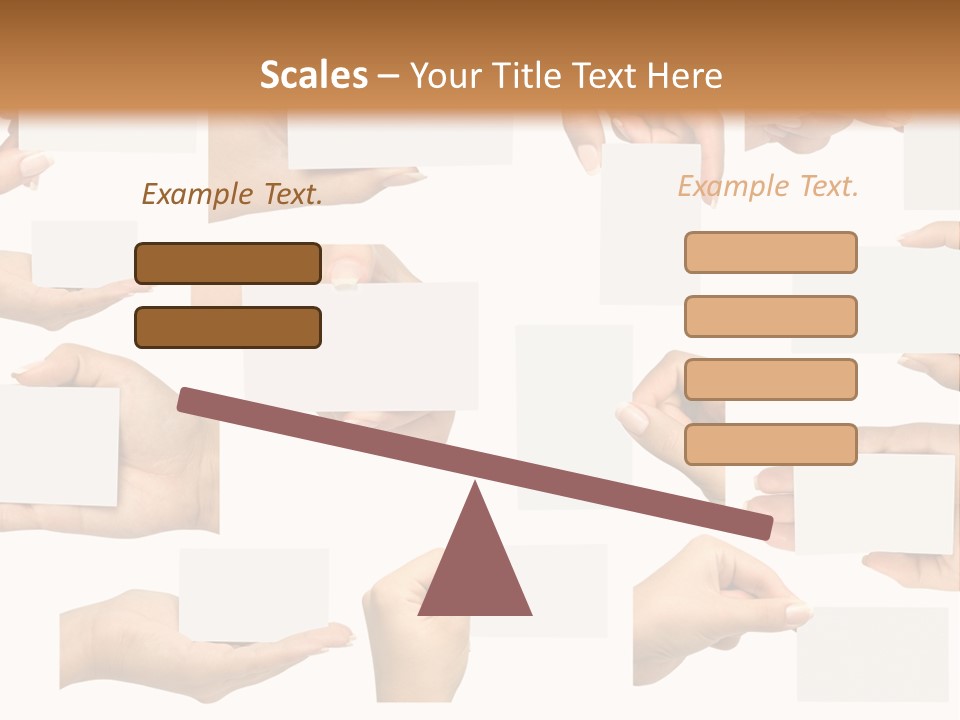 Scales – Your Title Text Here

Example Text.

Example Text.